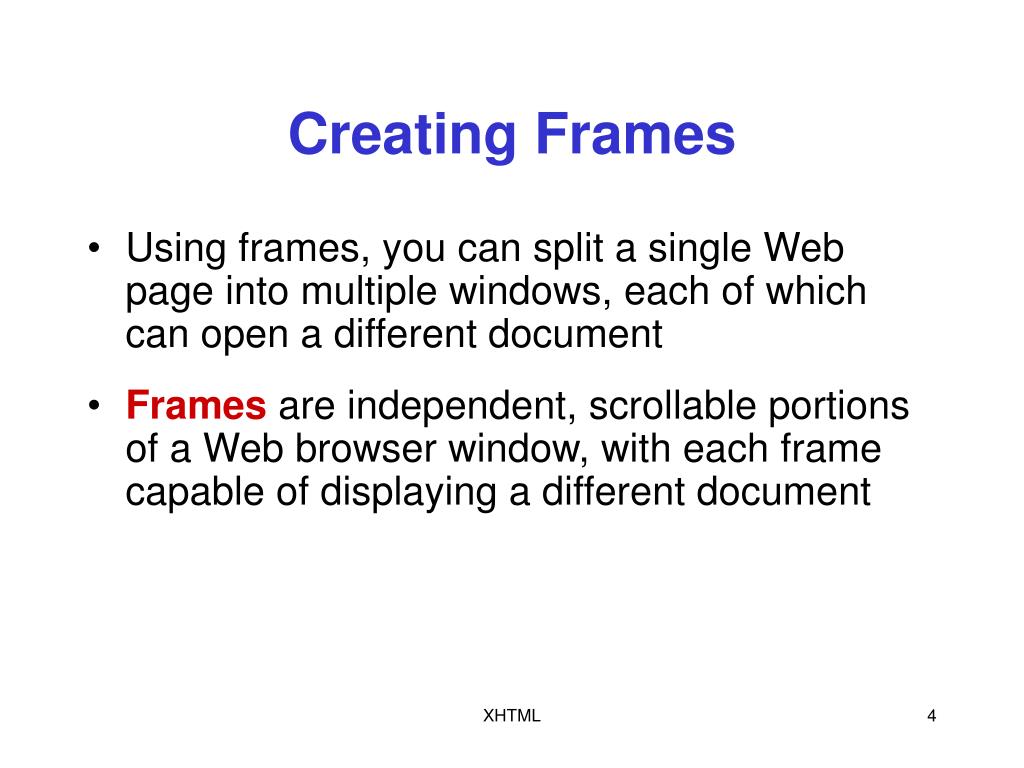 Creating Frames

• Using frames, you can split a single Web page into multiple windows, each of which can open a different document

• Frames are independent, scrollable portions of a Web browser window, with each frame capable of displaying a different document

XHTML

4